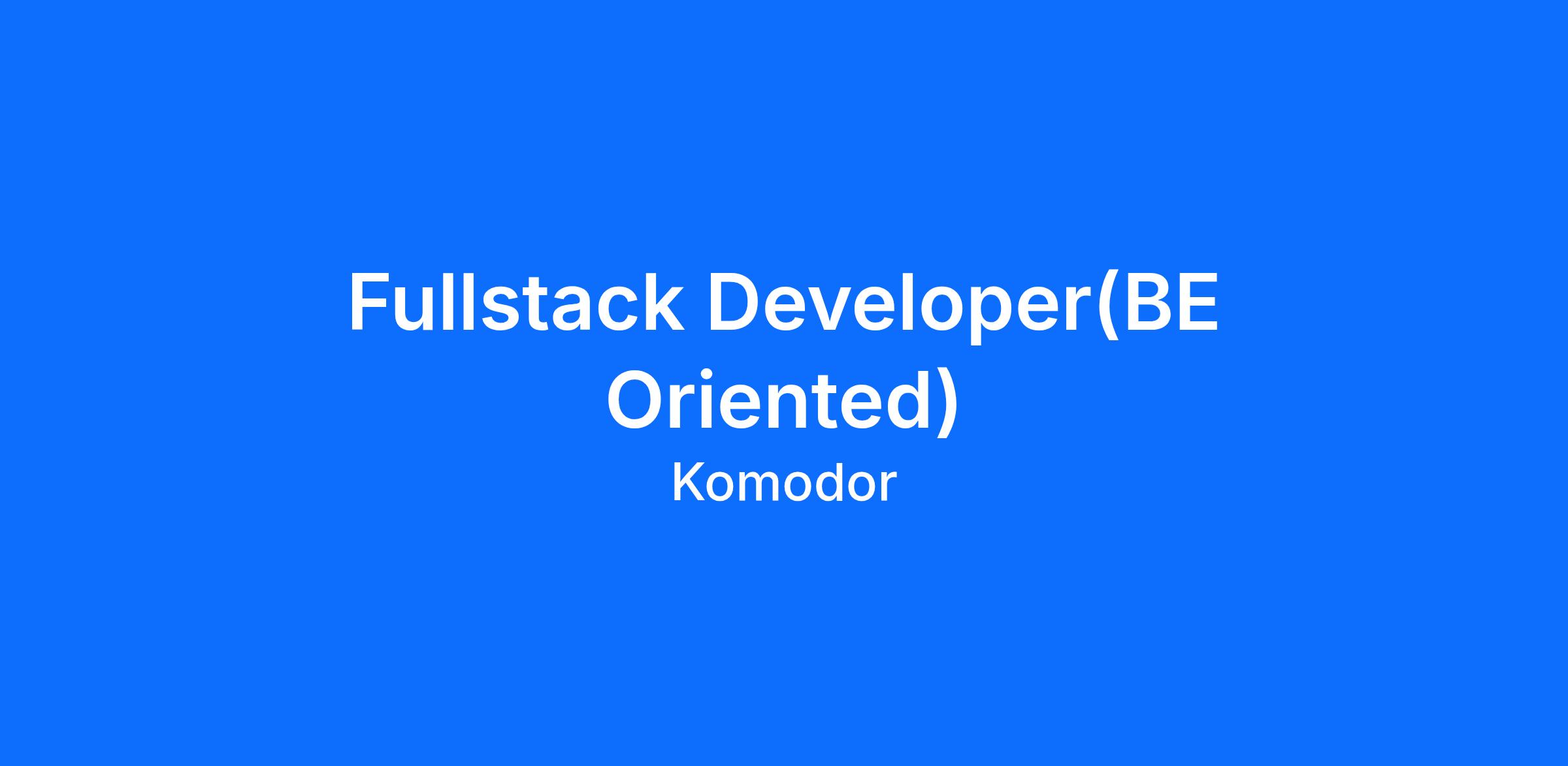 Fullstack Developer(BE Oriented)

Komodor